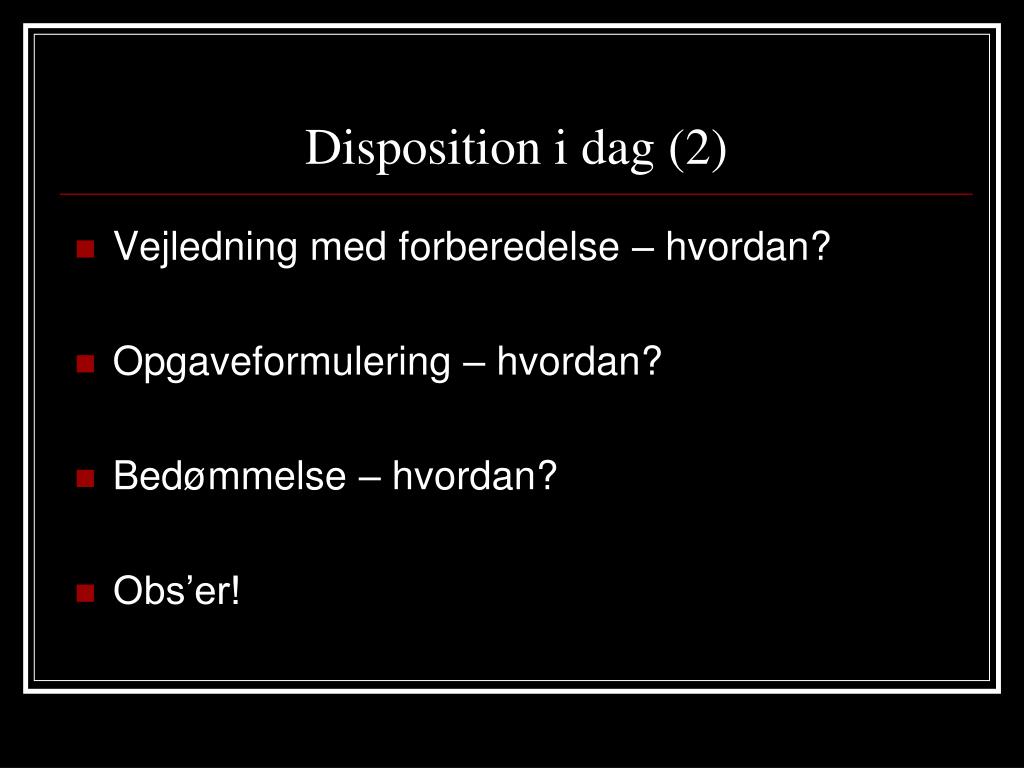 Disposition i dag (2)

Vejledning med forberedelse – hvordan?

Opgaveformulering – hvordan?

Bedømmelse – hvordan?

Obs’er!